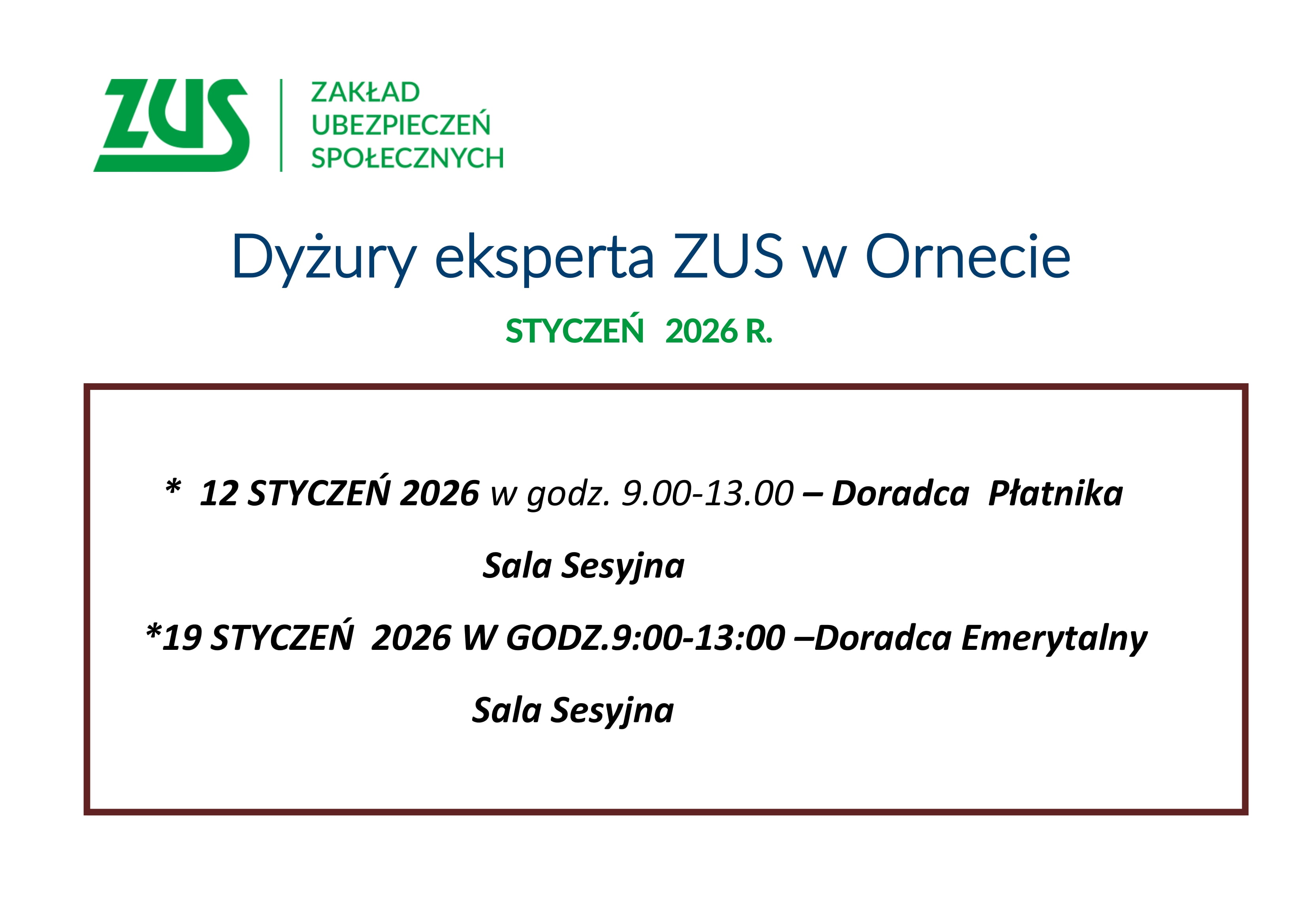 ZUS

ZAKŁAD UBEZPIECZEŃ SPOŁECZNYCH

Dyżury eksperta ZUS w Ornecie

STYCZEŃ 2026 R.

* 12 STYCZEŃ 2026 w godz. 9.00-13.00 – Doradca Płatnika

Sala Sesyjna

*19 STYCZEŃ 2026 W GODZ.9:00-13:00 –Doradca Emerytalny

Sala Sesyjna